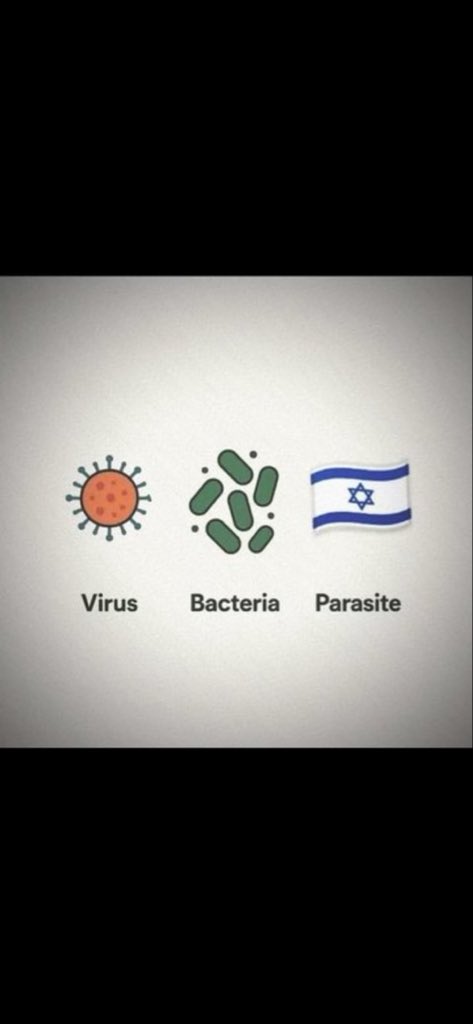 Virus Bacteria Parasite